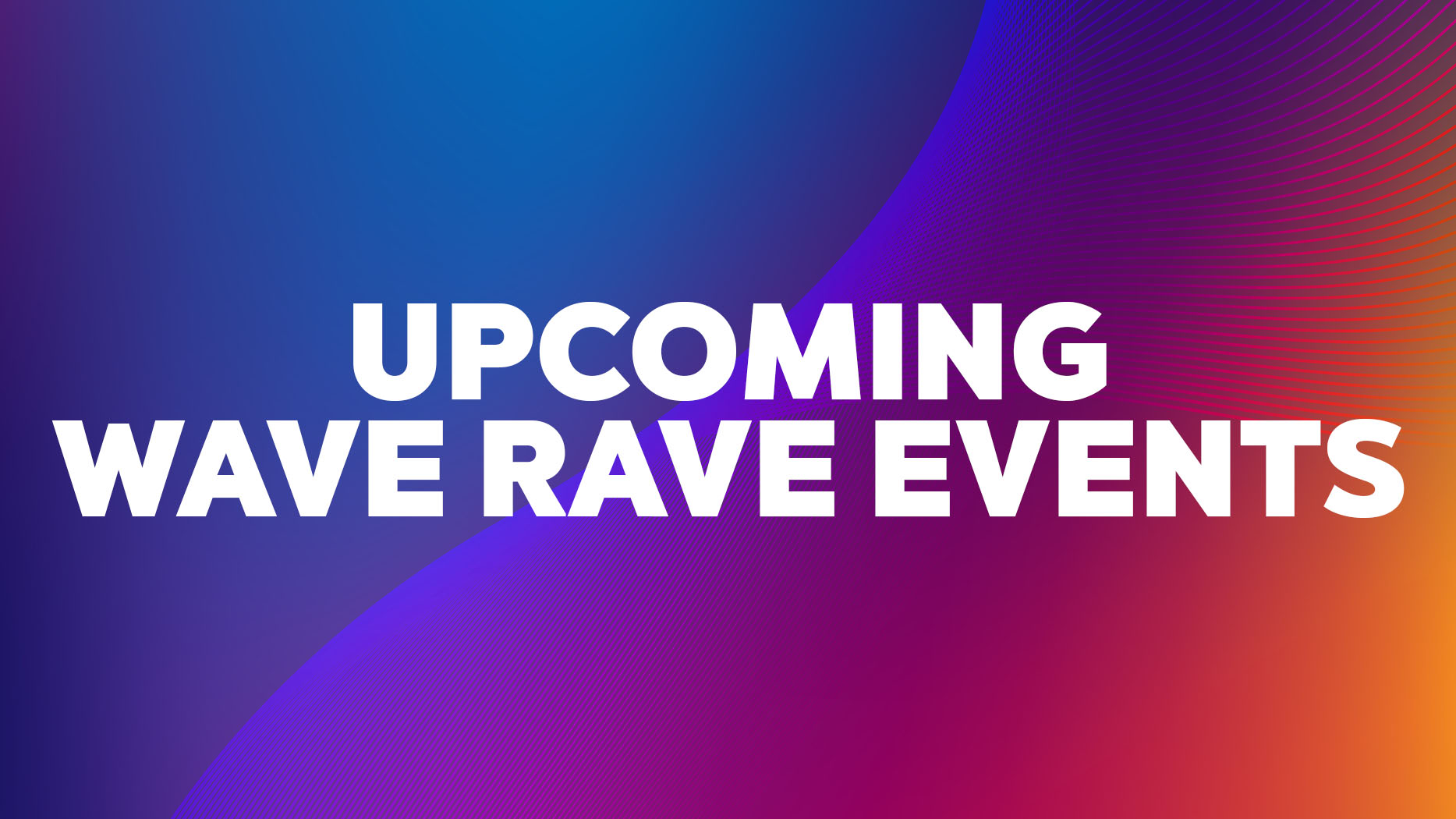 UPCOMING
WAVE RAVE EVENTS